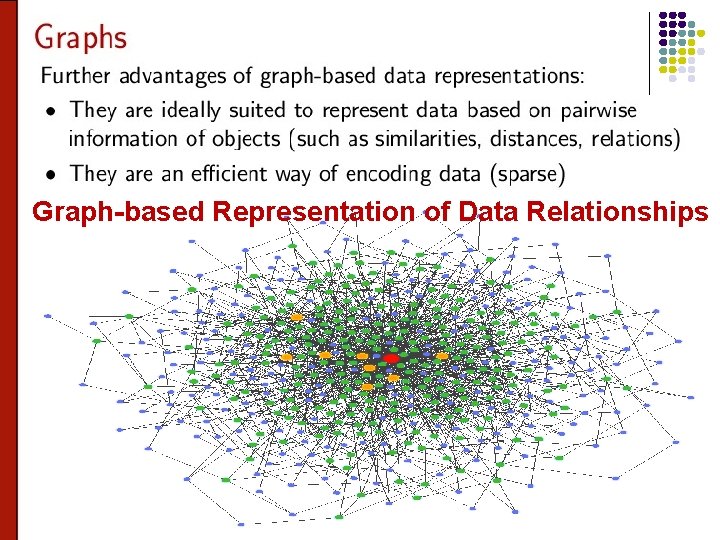 Graphs

Further advantages of graph-based data representations:

• They are ideally suited to represent data based on pairwise information of objects (such as similarities, distances, relations)

• They are an efficient way of encoding data (sparse)

Graph-based Representation of Data Relationships